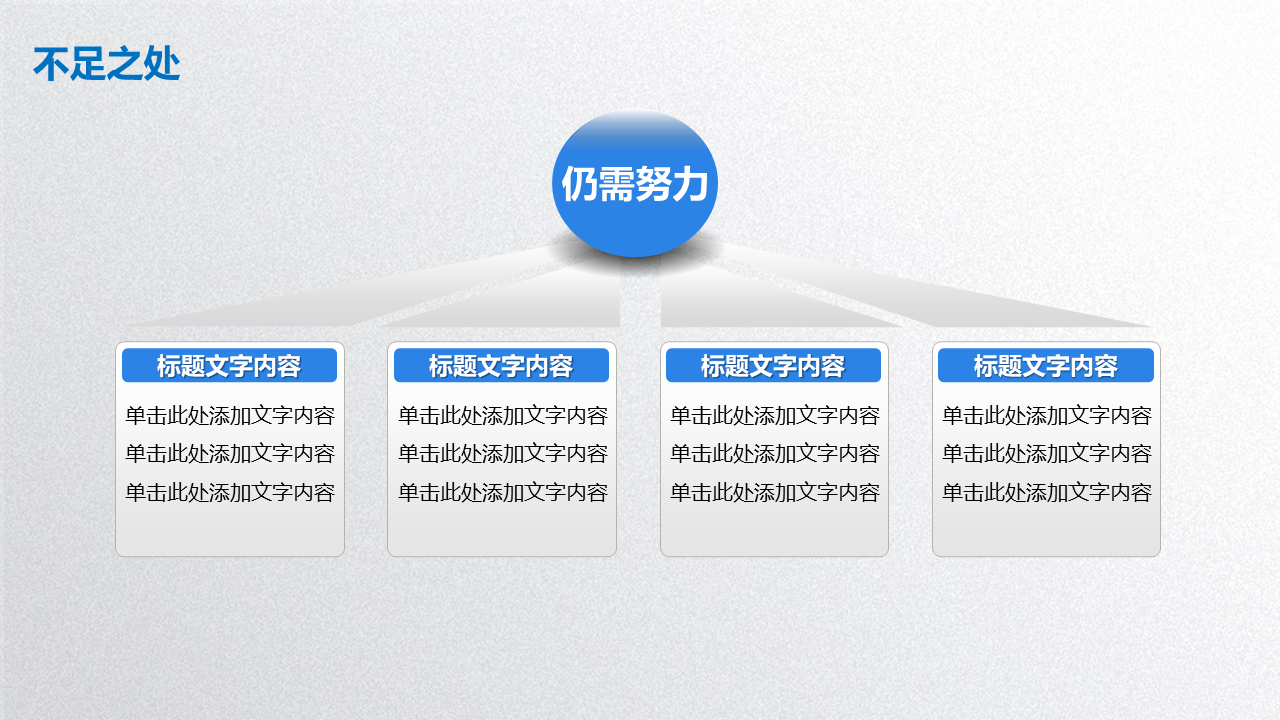 不足之处

仍需努力

标题文字内容

单击此处添加文字内容
单击此处添加文字内容
单击此处添加文字内容

标题文字内容

单击此处添加文字内容
单击此处添加文字内容
单击此处添加文字内容

标题文字内容

单击此处添加文字内容
单击此处添加文字内容
单击此处添加文字内容

标题文字内容

单击此处添加文字内容
单击此处添加文字内容
单击此处添加文字内容